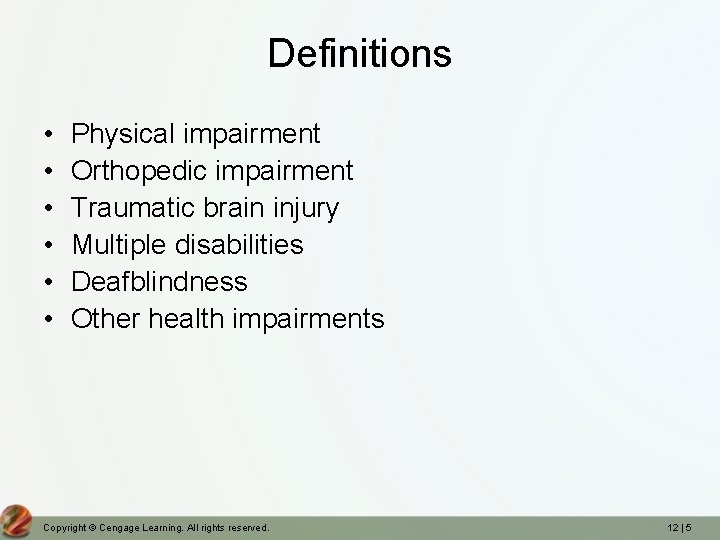 Definitions

• Physical impairment
• Orthopedic impairment
• Traumatic brain injury
• Multiple disabilities
• Deafblindness
• Other health impairments

Copyright © Cengage Learning. All rights reserved.

12 | 5